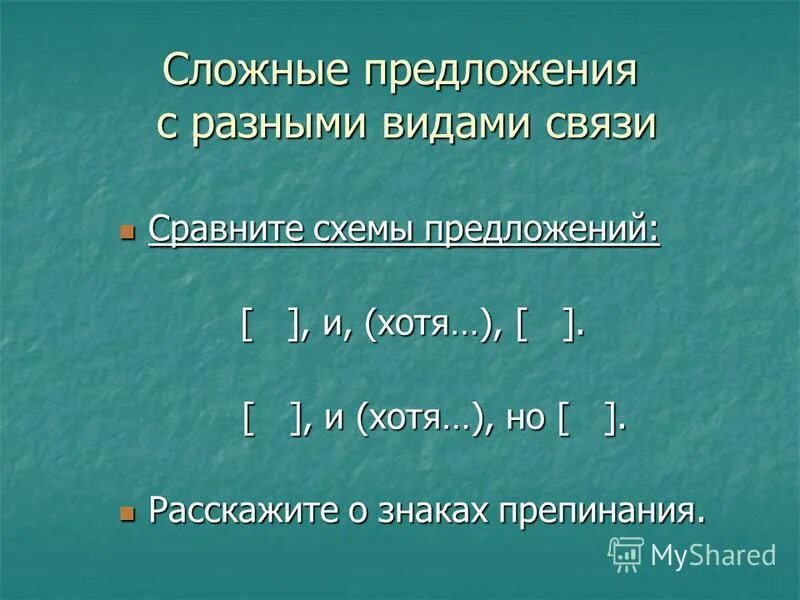 Сложные предложения с разными видами связи

Сравните схемы предложений:

[ ], и, (хотя…), [ ].

[ ], и (хотя…), но [ ].

Расскажите о знаках препинания.

MyShared